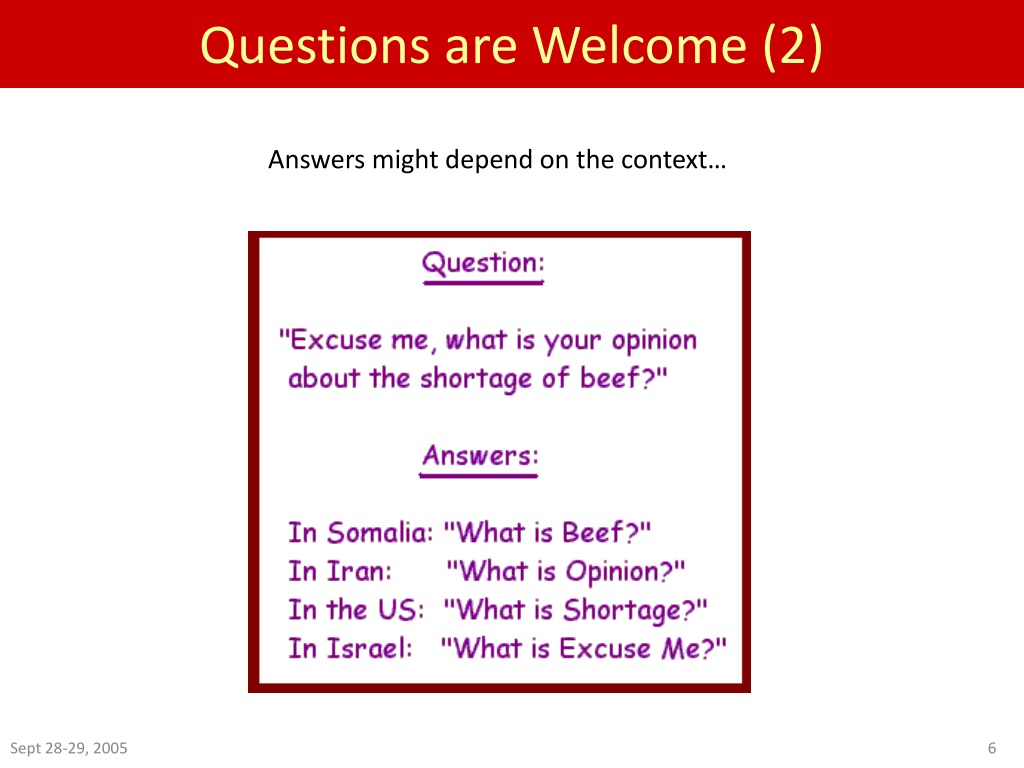 Questions are Welcome (2)

Answers might depend on the context…

Question:

"Excuse me, what is your opinion about the shortage of beef?"

Answers:

In Somalia: "What is Beef?"
In Iran: "What is Opinion?"
In the US: "What is Shortage?"
In Israel: "What is Excuse Me?"

Sept 28-29, 2005

6